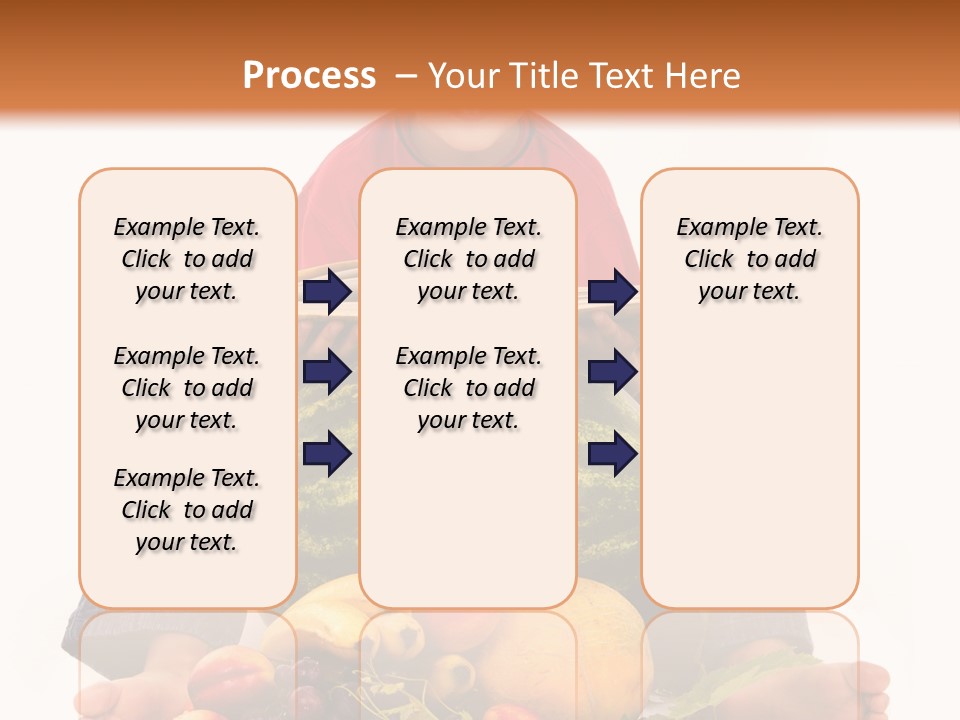 Process – Your Title Text Here

Example Text. Click to add your text.

Example Text. Click to add your text.

Example Text. Click to add your text.

Example Text. Click to add your text.

Example Text. Click to add your text.

Example Text. Click to add your text.